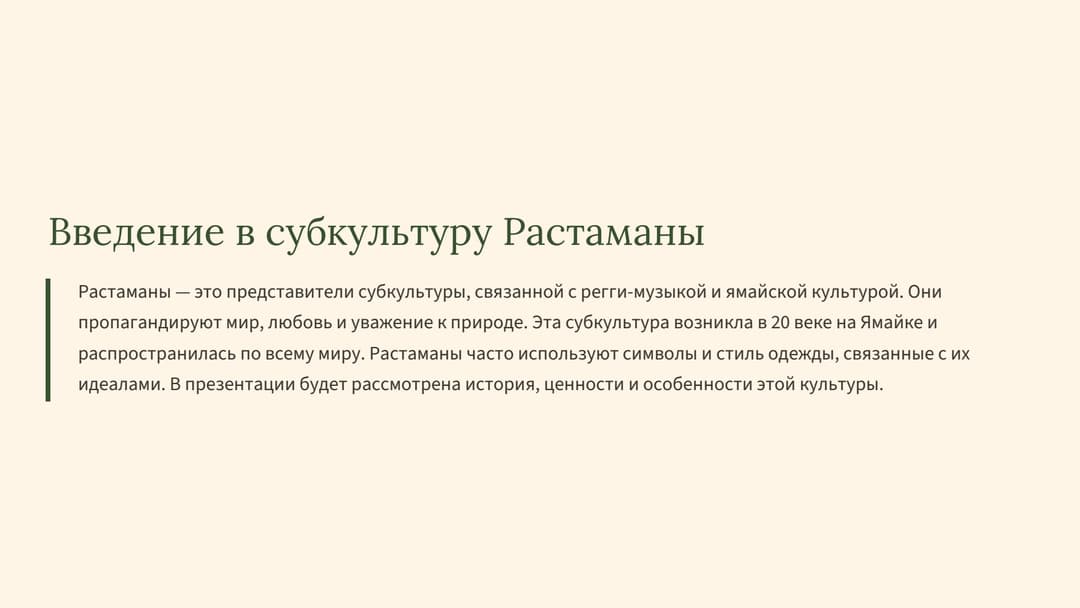 Введение в субкультуру Растаманы

Растаманы — это представители субкультуры, связанной с регги-музыкой и ямайской культурой. Они пропагандируют мир, любовь и уважение к природе. Эта субкультура возникла в 20 веке на Ямайке и распространилась по всему миру. Растаманы часто используют символы и стиль одежды, связанные с их идеалами. В презентации будет рассмотрена история, ценности и особенности этой культуры.